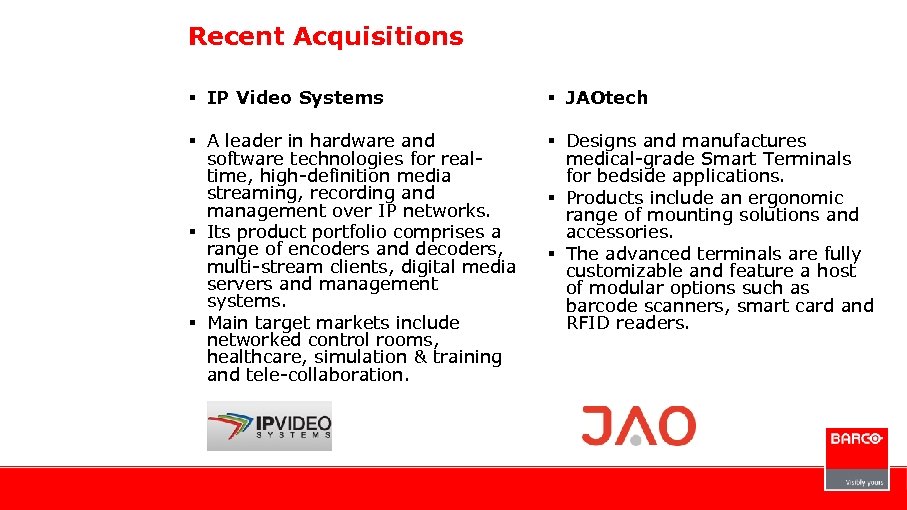 Recent Acquisitions

▪ IP Video Systems

▪ A leader in hardware and software technologies for real-time, high-definition media streaming, recording and management over IP networks.
▪ Its product portfolio comprises a range of encoders and decoders, multi-stream clients, digital media servers and management systems.
▪ Main target markets include networked control rooms, healthcare, simulation & training and tele-collaboration.

IPVIDEO SYSTEMS

▪ JAOtech

▪ Designs and manufactures medical-grade Smart Terminals for bedside applications.
▪ Products include an ergonomic range of mounting solutions and accessories.
▪ The advanced terminals are fully customizable and feature a host of modular options such as barcode scanners, smart card and RFID readers.

JAO

BARCO
Visibly yours